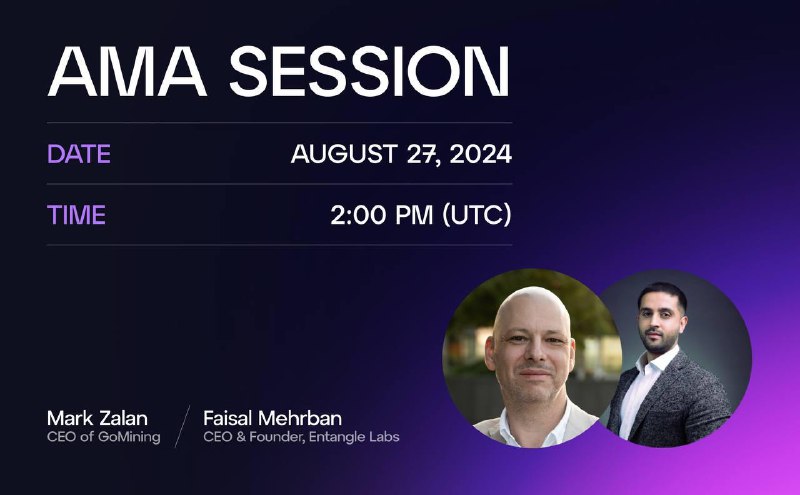 AMA SESSION

DATE AUGUST 27, 2024

TIME 2:00 PM (UTC)

Mark Zalan
CEO of GoMining

Faisal Mehrban
CEO & Founder, Entangle Labs